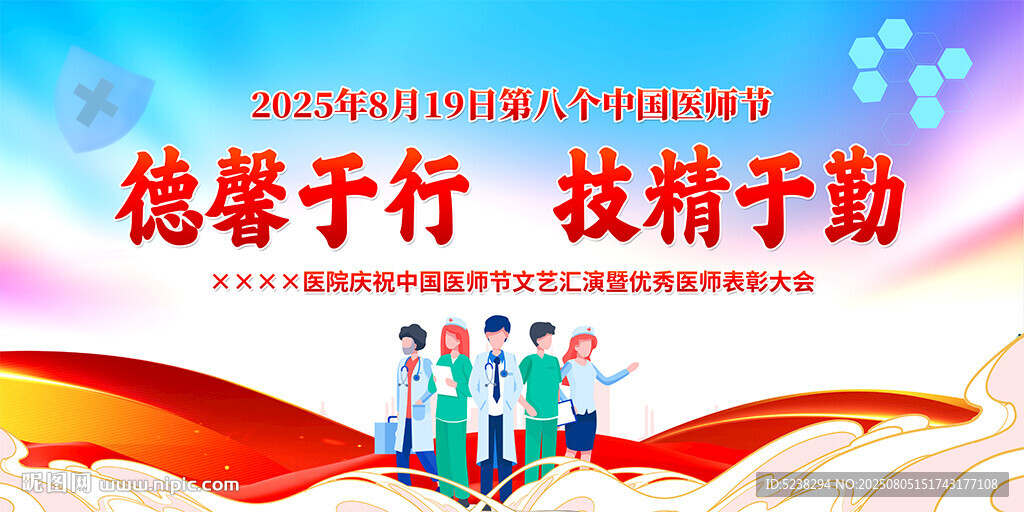 2025年8月19日第八个中国医师节

德馨于行　技精于勤

××××医院庆祝中国医师节文艺汇演暨优秀医师表彰大会

昵图网 www.nipic.com

ID:5238294 NO:20250805151743177108